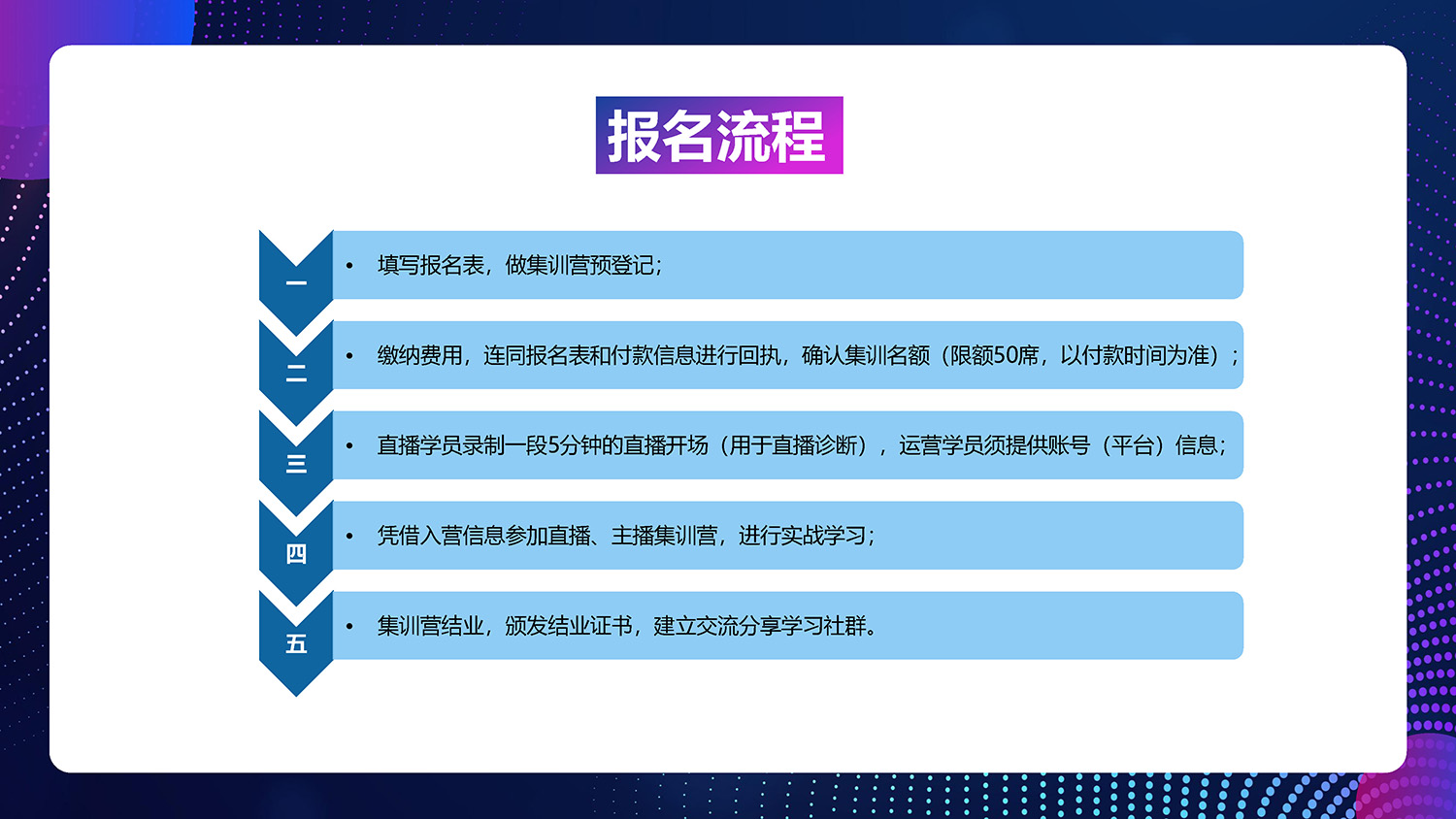 报名流程

一
• 填写报名表，做集训营预登记；

二
• 缴纳费用，连同报名表和付款信息进行回执，确认集训名额（限额50席，以付款时间为准）；

三
• 直播学员录制一段5分钟的直播开场（用于直播诊断），运营学员须提供账号（平台）信息；

四
• 凭借入营信息参加直播、主播集训营，进行实战学习；

五
• 集训营结业，颁发结业证书，建立交流分享学习社群。